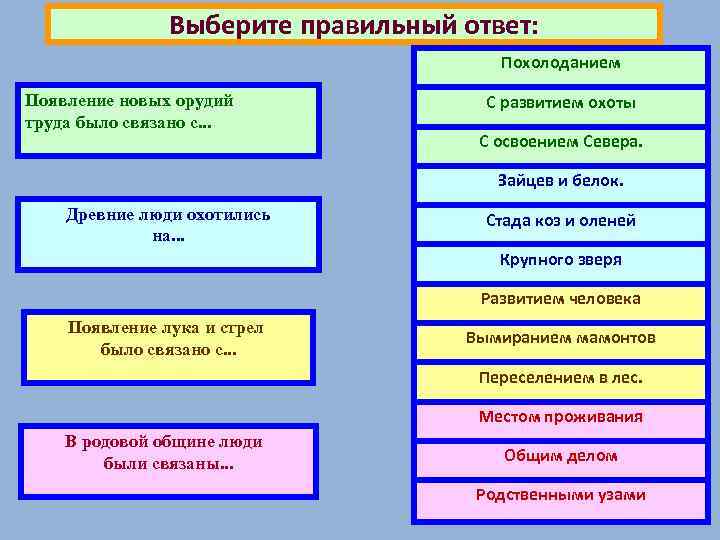 Выберите правильный ответ:

Появление новых орудий труда было связано с...

Древние люди охотились на...

Появление лука и стрел было связано с...

В родовой общине люди были связаны...

Похолоданием

С развитием охоты

С освоением Севера.

Зайцев и белок.

Стада коз и оленей

Крупного зверя

Развитием человека

Вымиранием мамонтов

Переселением в лес.

Местом проживания

Общим делом

Родственными узами